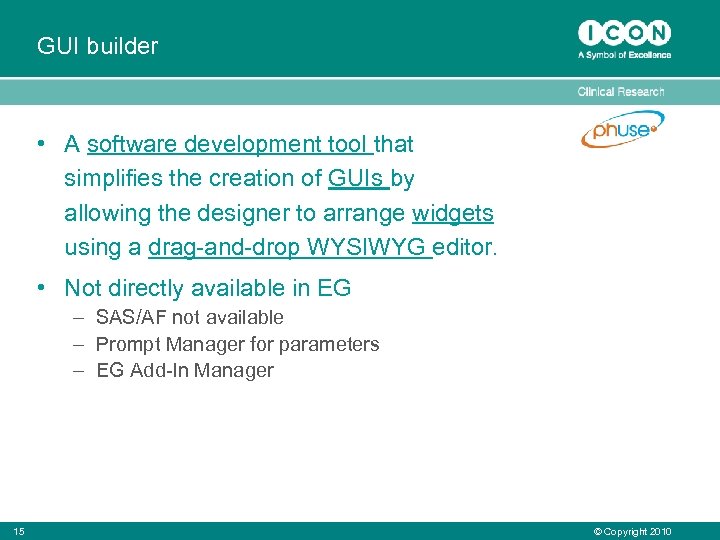 GUI builder

ICON
A Symbol of Excellence

Clinical Research

phuse

• A software development tool that simplifies the creation of GUIs by allowing the designer to arrange widgets using a drag-and-drop WYSIWYG editor.

• Not directly available in EG
 – SAS/AF not available
 – Prompt Manager for parameters
 – EG Add-In Manager

15

© Copyright 2010